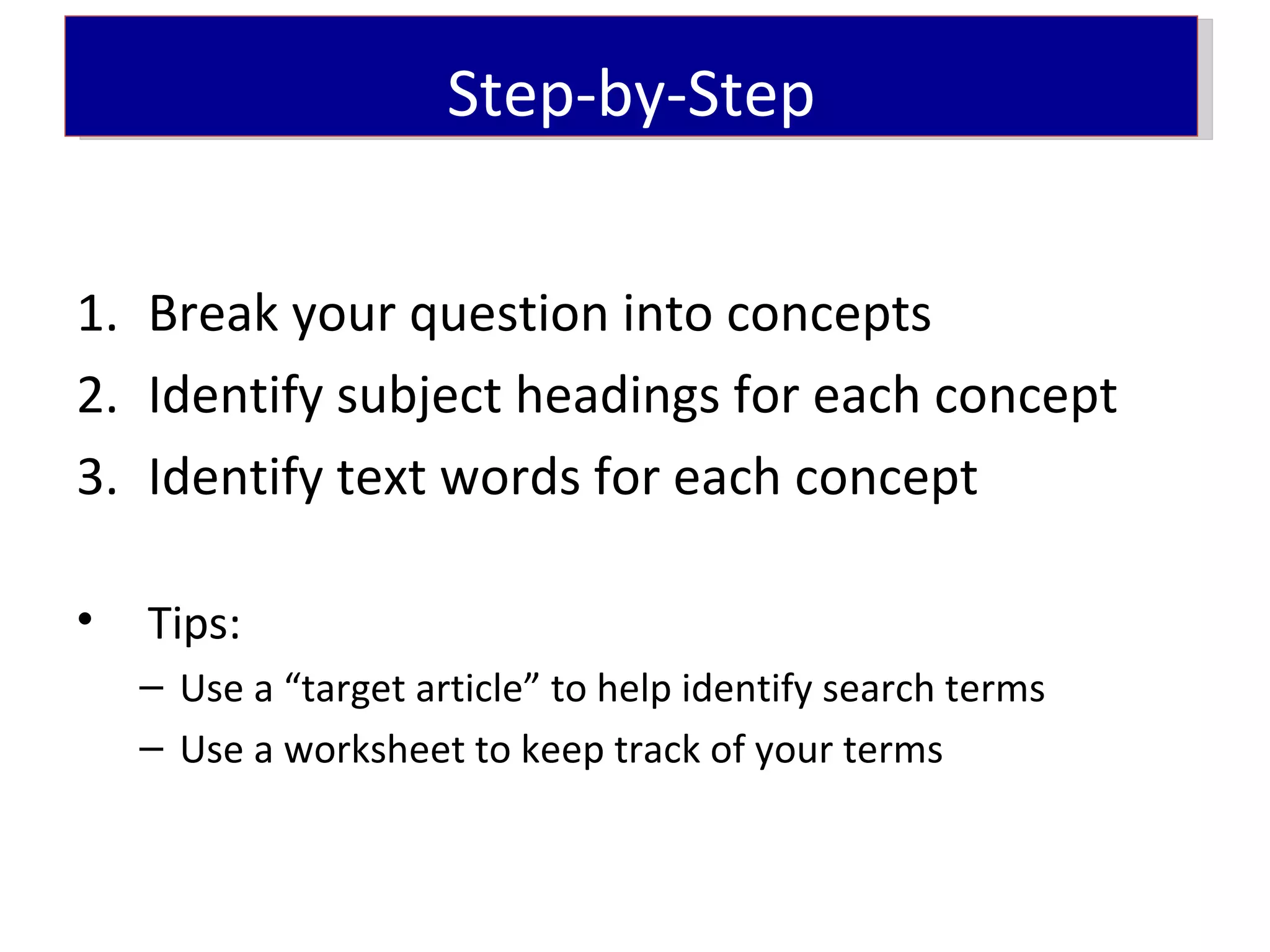 Step-by-Step

1. Break your question into concepts
2. Identify subject headings for each concept
3. Identify text words for each concept

• Tips:
– Use a “target article” to help identify search terms
– Use a worksheet to keep track of your terms